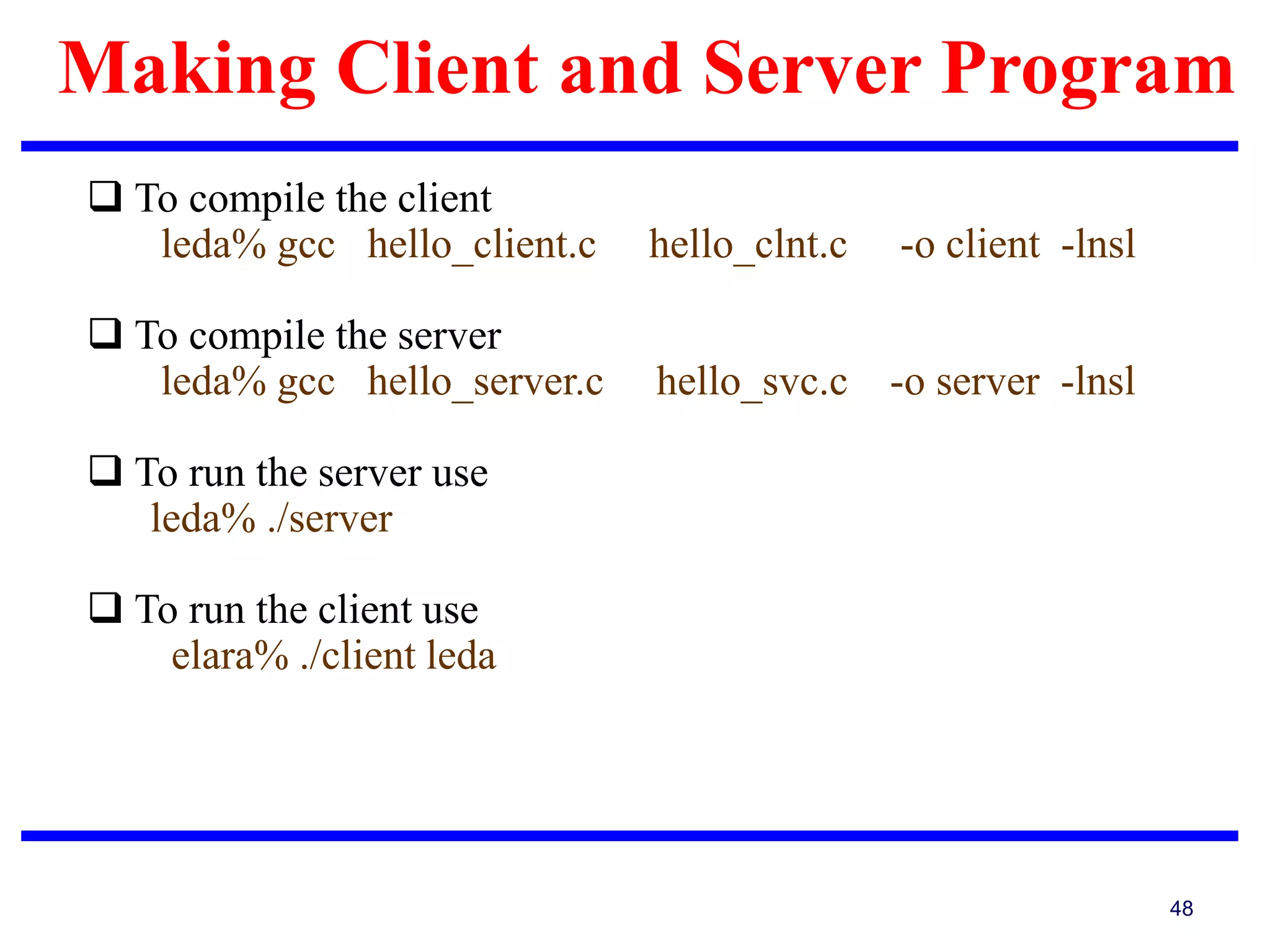 Making Client and Server Program

❑ To compile the client
leda% gcc hello_client.c hello_clnt.c -o client -lnsl

❑ To compile the server
leda% gcc hello_server.c hello_svc.c -o server -lnsl

❑ To run the server use
leda% ./server

❑ To run the client use
elara% ./client leda

48